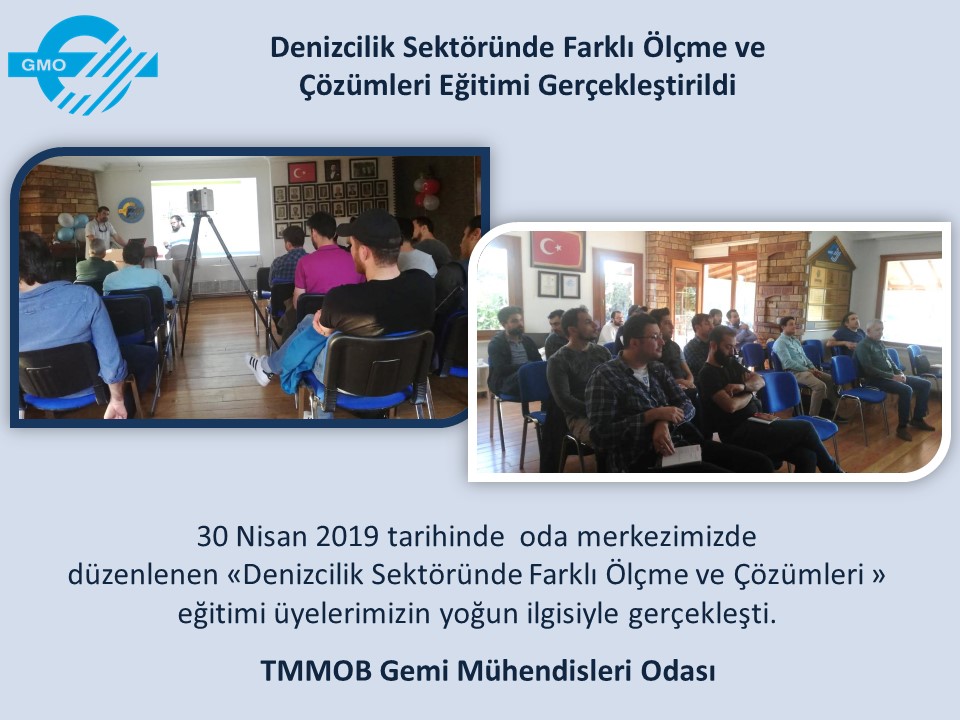 GMO

Denizcilik Sektöründe Farklı Ölçme ve Çözümleri Eğitimi Gerçekleştirildi

30 Nisan 2019 tarihinde oda merkezimizde düzenlenen «Denizcilik Sektöründe Farklı Ölçme ve Çözümleri » eğitimi üyelerimizin yoğun ilgisiyle gerçekleşti.

TMMOB Gemi Mühendisleri Odası